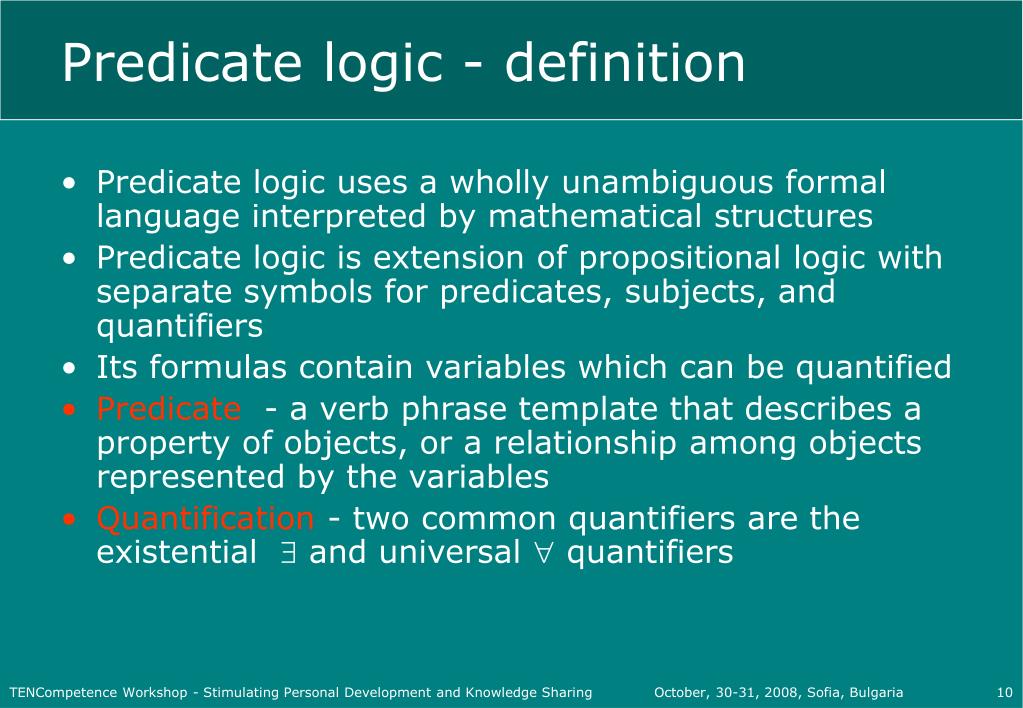 Predicate logic - definition

• Predicate logic uses a wholly unambiguous formal language interpreted by mathematical structures
• Predicate logic is extension of propositional logic with separate symbols for predicates, subjects, and quantifiers
• Its formulas contain variables which can be quantified
• Predicate - a verb phrase template that describes a property of objects, or a relationship among objects represented by the variables
• Quantification - two common quantifiers are the existential $\exists$ and universal $\forall$ quantifiers

TENCompetence Workshop - Stimulating Personal Development and Knowledge Sharing October, 30-31, 2008, Sofia, Bulgaria 10